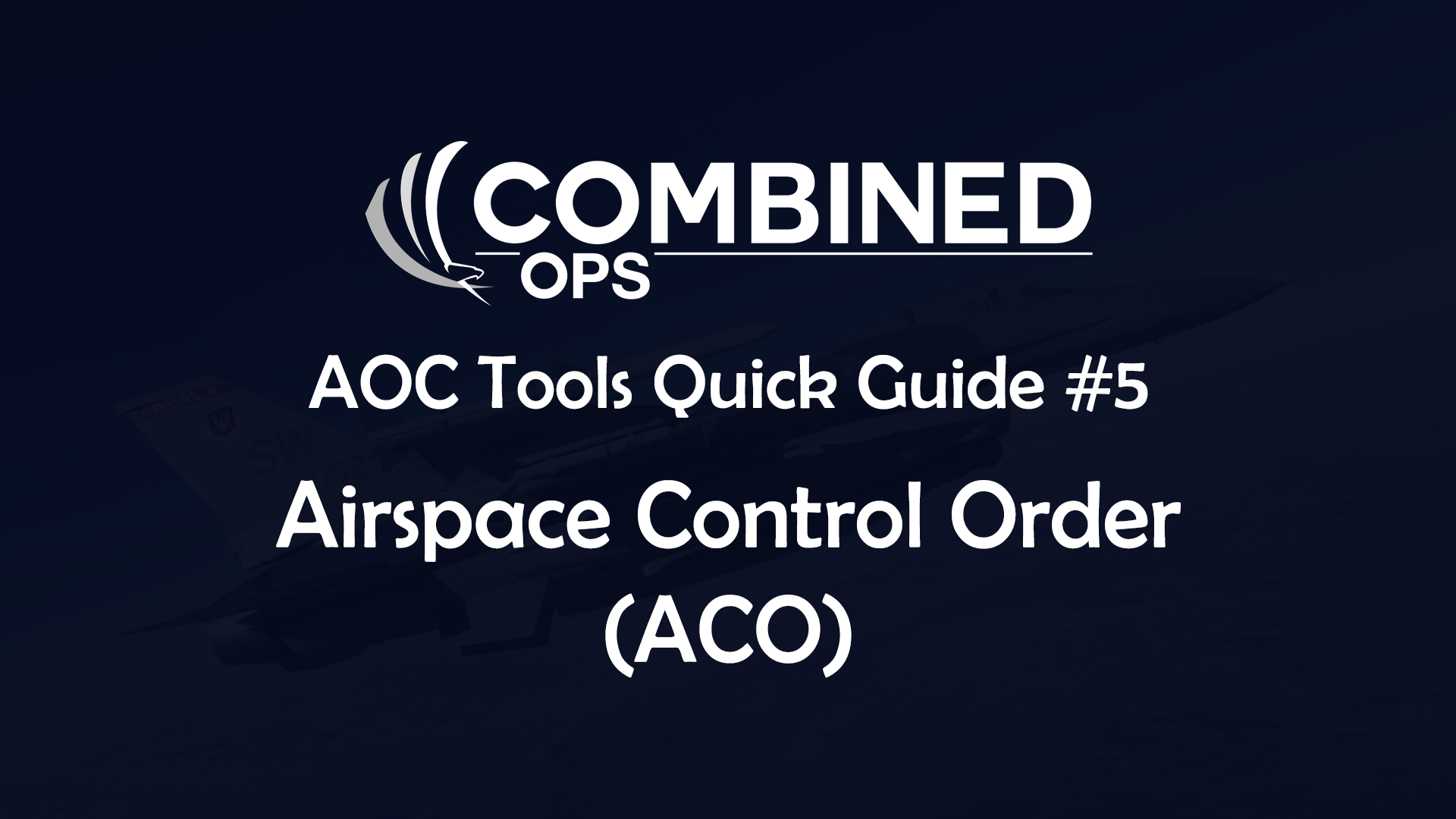 COMBINED
OPS

AOC Tools Quick Guide #5

Airspace Control Order
(ACO)